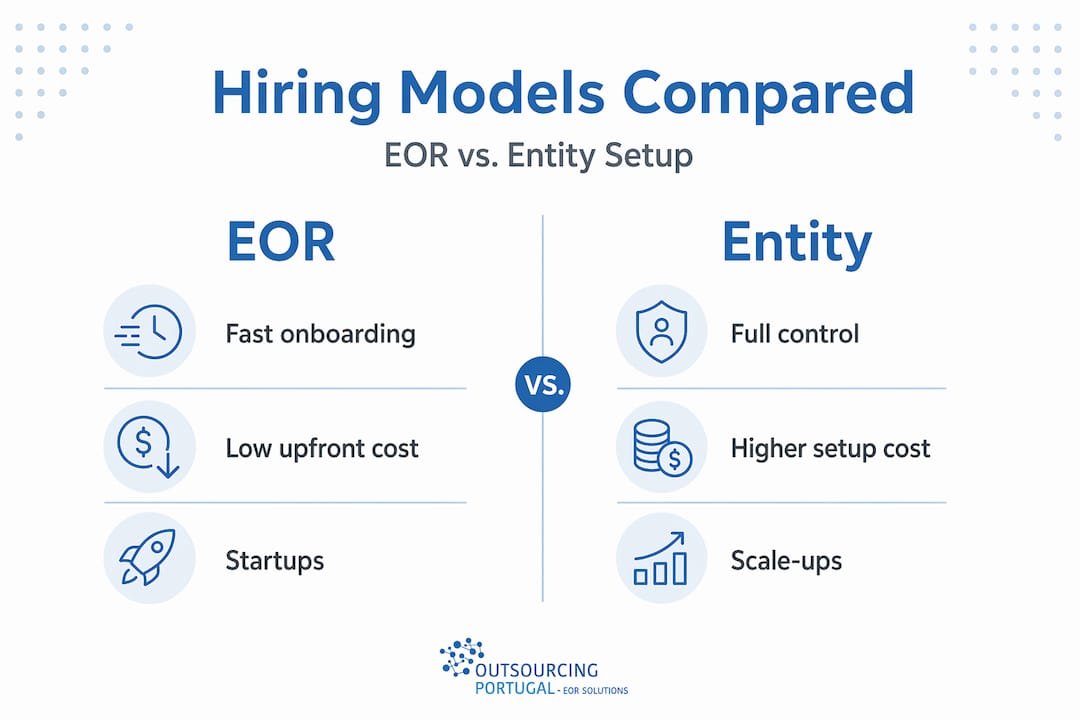 Hiring Models Compared

EOR vs. Entity Setup

EOR

Fast onboarding

Low upfront cost

Startups

VS.

Entity

Full control

Higher setup cost

Scale-ups

OUTSOURCING PORTUGAL - EOR SOLUTIONS